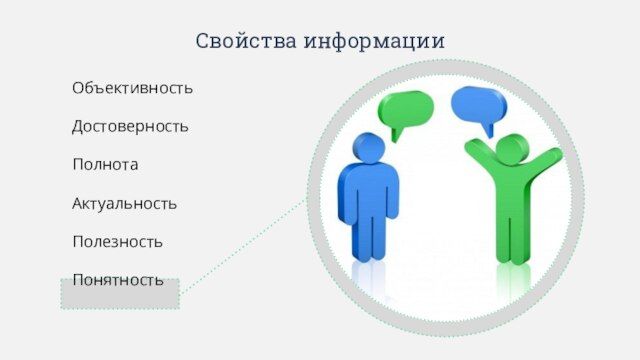 Свойства информации

Объективность

Достоверность

Полнота

Актуальность

Полезность

Понятность